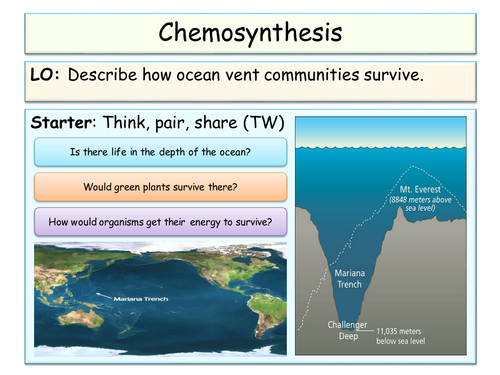 Chemosynthesis

LO: Describe how ocean vent communities survive.

Starter: Think, pair, share (TW)

Is there life in the depth of the ocean?

Would green plants survive there?

How would organisms get their energy to survive?

Mariana Trench

Mt. Everest
(8848 meters above sea level)

Mariana Trench

Challenger Deep

11,035 meters below sea level